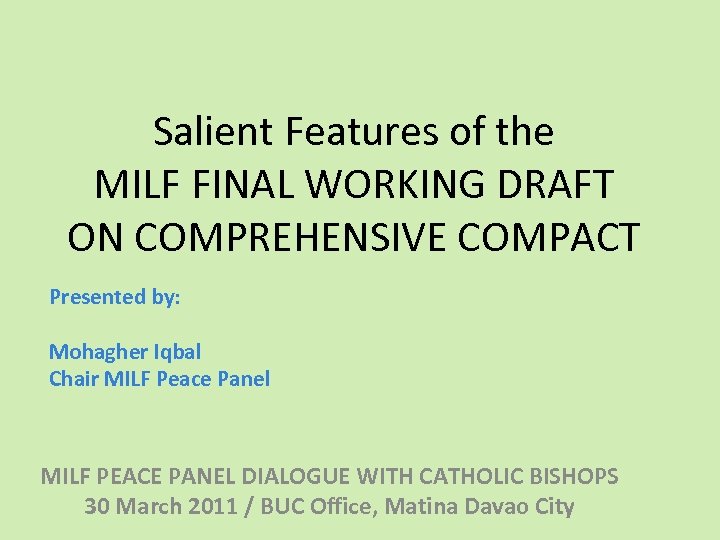 Salient Features of the
MILF FINAL WORKING DRAFT
ON COMPREHENSIVE COMPACT

Presented by:

Mohagher Iqbal
Chair MILF Peace Panel

MILF PEACE PANEL DIALOGUE WITH CATHOLIC BISHOPS
30 March 2011 / BUC Office, Matina Davao City